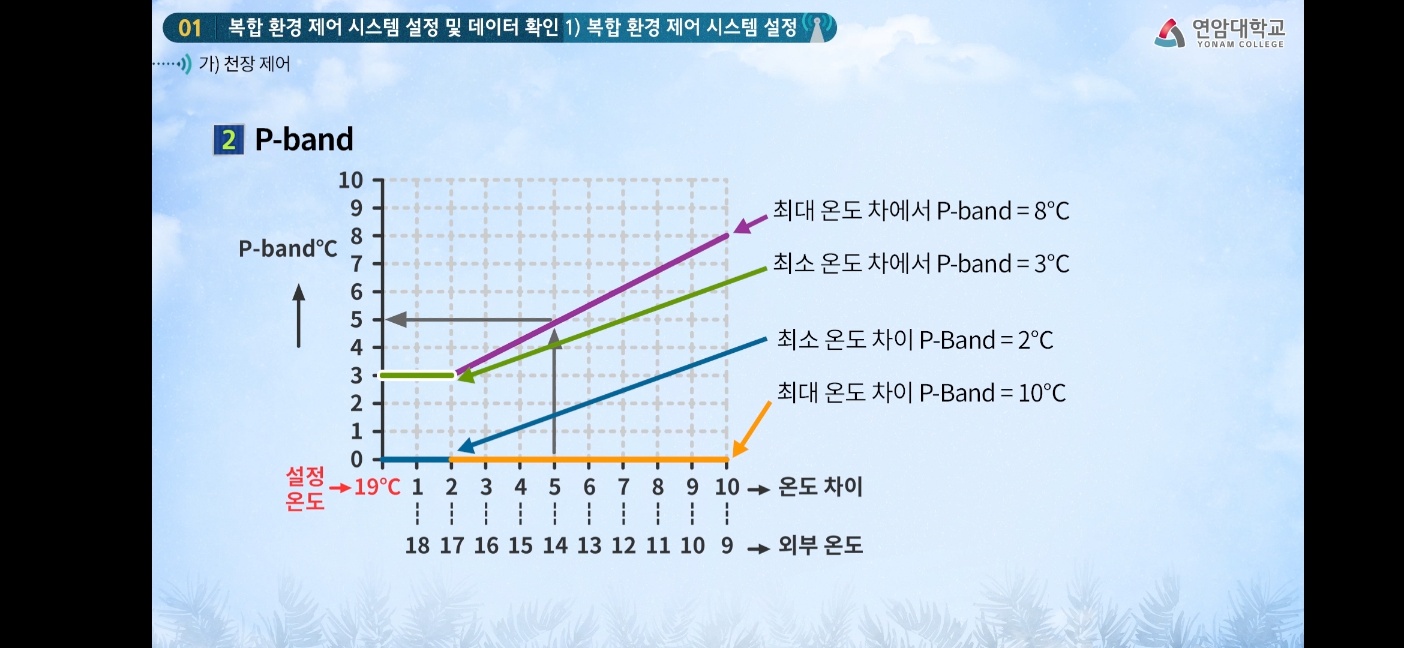 01 복합 환경 제어 시스템 설정 및 데이터 확인 1) 복합 환경 제어 시스템 설정

연암대학교
YONAM COLLEGE

가) 천장 제어

2 P-band

P-band°C

10
9
8
7
6
5
4
3
2
1
0

최대 온도 차에서 P-band = 8°C
최소 온도 차에서 P-band = 3°C
최소 온도 차이 P-Band = 2°C
최대 온도 차이 P-Band = 10°C

설정 온도 → 19°C 1 2 3 4 5 6 7 8 9 10 → 온도 차이

18 17 16 15 14 13 12 11 10 9 → 외부 온도